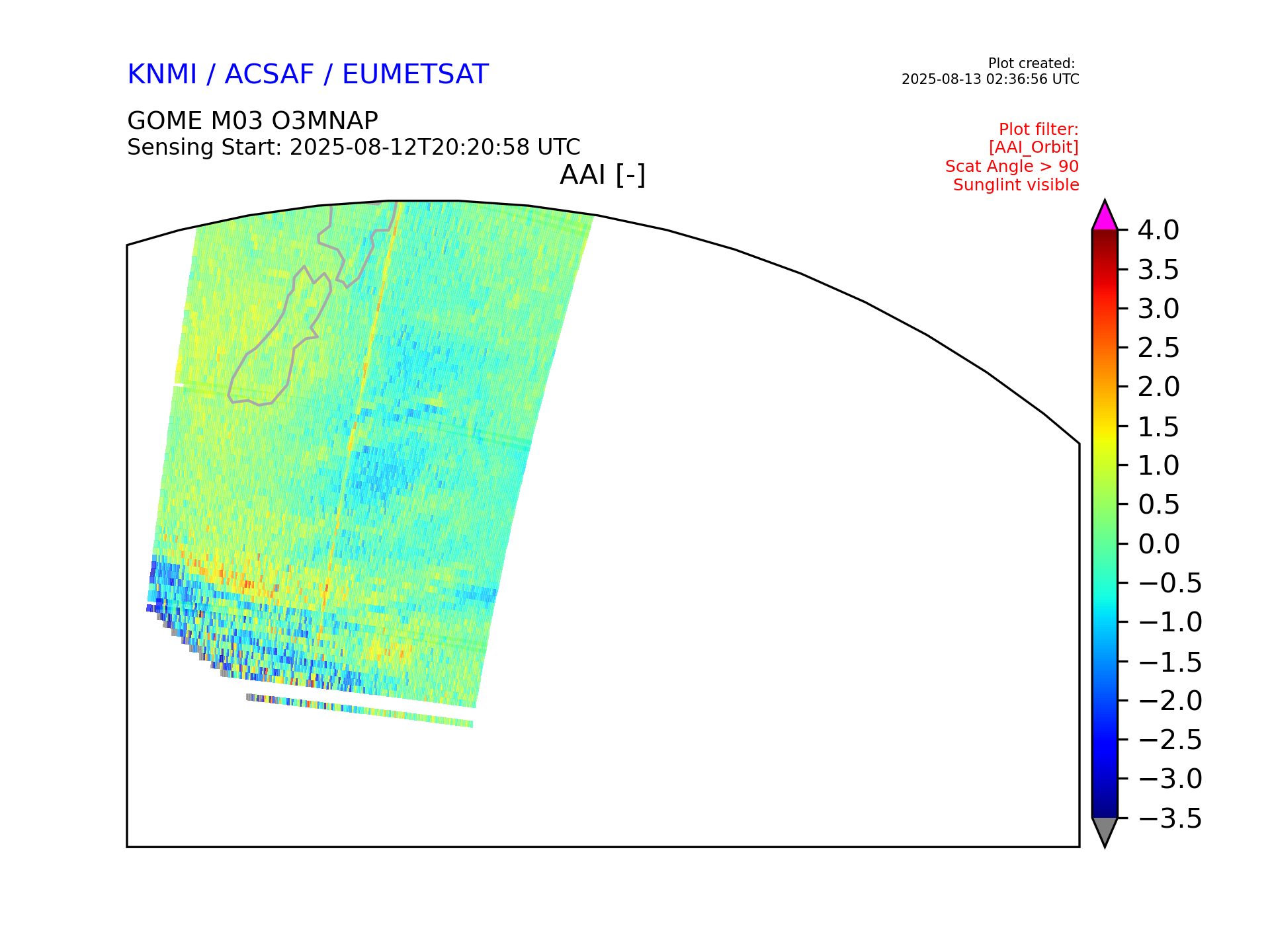 KNMI / ACSAF / EUMETSAT

Plot created:
2025-08-13 02:36:56 UTC

GOME M03 O3MNAP
Sensing Start: 2025-08-12T20:20:58 UTC

Plot filter:
[AAI_Orbit]
Scat Angle > 90
Sunglint visible

AAI [-]

4.0
3.5
3.0
2.5
2.0
1.5
1.0
0.5
0.0
−0.5
−1.0
−1.5
−2.0
−2.5
−3.0
−3.5